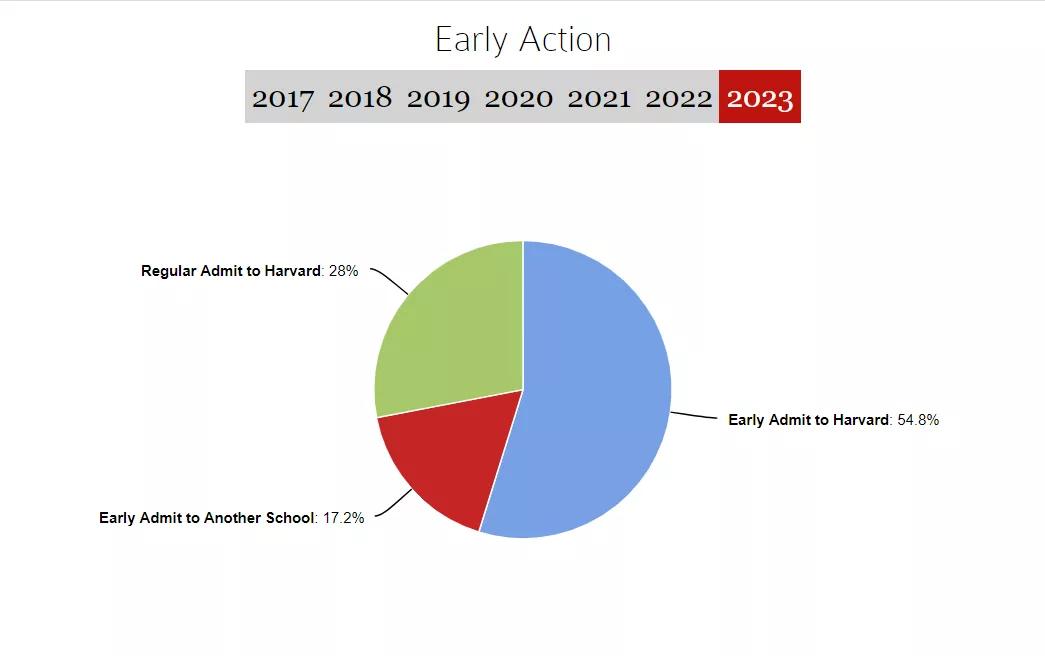 Early Action

2017 2018 2019 2020 2021 2022 2023

Regular Admit to Harvard: 28%

Early Admit to Harvard: 54.8%

Early Admit to Another School: 17.2%